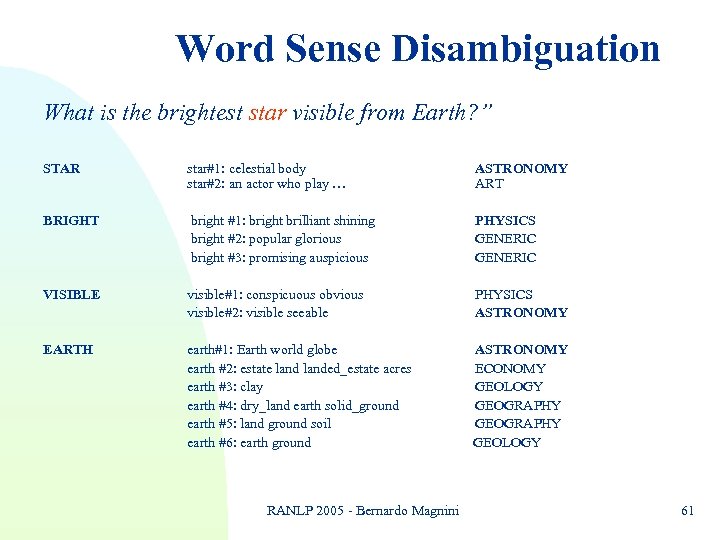 Word Sense Disambiguation

What is the brightest star visible from Earth?"

| | | |
|---|---|---|
| STAR | star#1: celestial body | ASTRONOMY |
| | star#2: an actor who play … | ART |
| BRIGHT | bright #1: bright brilliant shining | PHYSICS |
| | bright #2: popular glorious | GENERIC |
| | bright #3: promising auspicious | GENERIC |
| VISIBLE | visible#1: conspicuous obvious | PHYSICS |
| | visible#2: visible seeable | ASTRONOMY |
| EARTH | earth#1: Earth world globe | ASTRONOMY |
| | earth #2: estate land landed_estate acres | ECONOMY |
| | earth #3: clay | GEOLOGY |
| | earth #4: dry_land earth solid_ground | GEOGRAPHY |
| | earth #5: land ground soil | GEOGRAPHY |
| | earth #6: earth ground | GEOLOGY |

RANLP 2005 - Bernardo Magnini

61